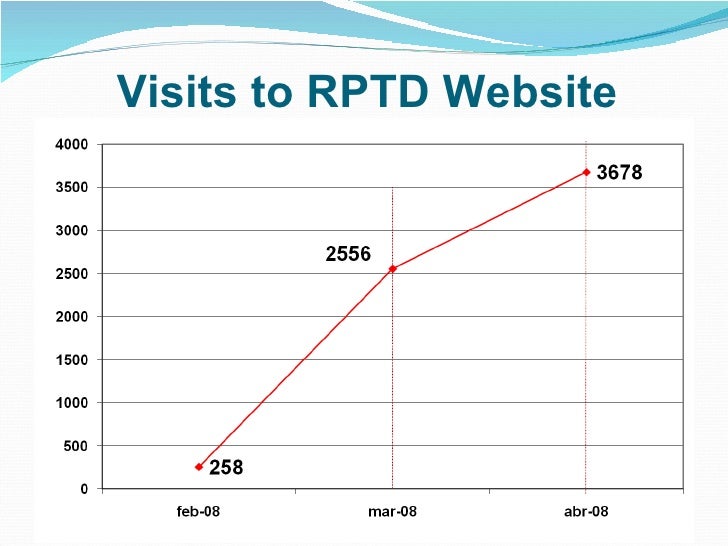 Visits to RPTD Website

4000
3500
3000
2500
2000
1500
1000
500
0

258
2556
3678

feb-08
mar-08
abr-08